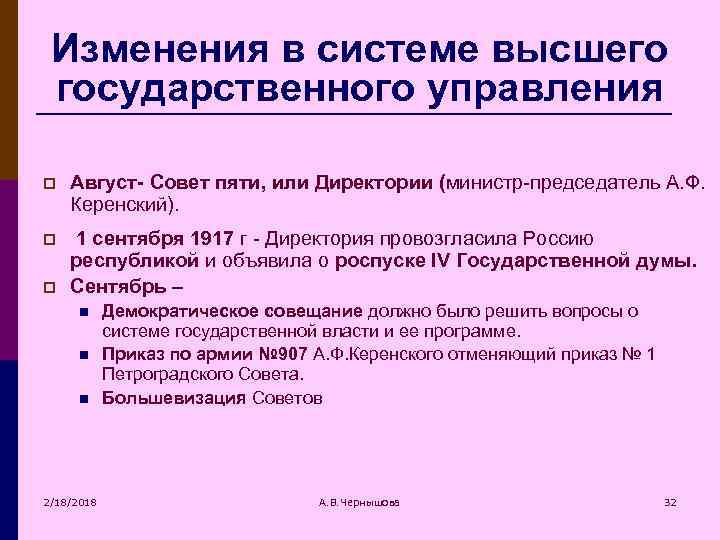 Изменения в системе высшего государственного управления

Август- Совет пяти, или Директории (министр-председатель А.Ф. Керенский).

1 сентября 1917 г - Директория провозгласила Россию республикой и объявила о роспуске IV Государственной думы.

Сентябрь –

Демократическое совещание должно было решить вопросы о системе государственной власти и ее программе.

Приказ по армии №907 А.Ф.Керенского отменяющий приказ № 1 Петроградского Совета.

Большевизация Советов

2/18/2018

А.В.Чернышова

32